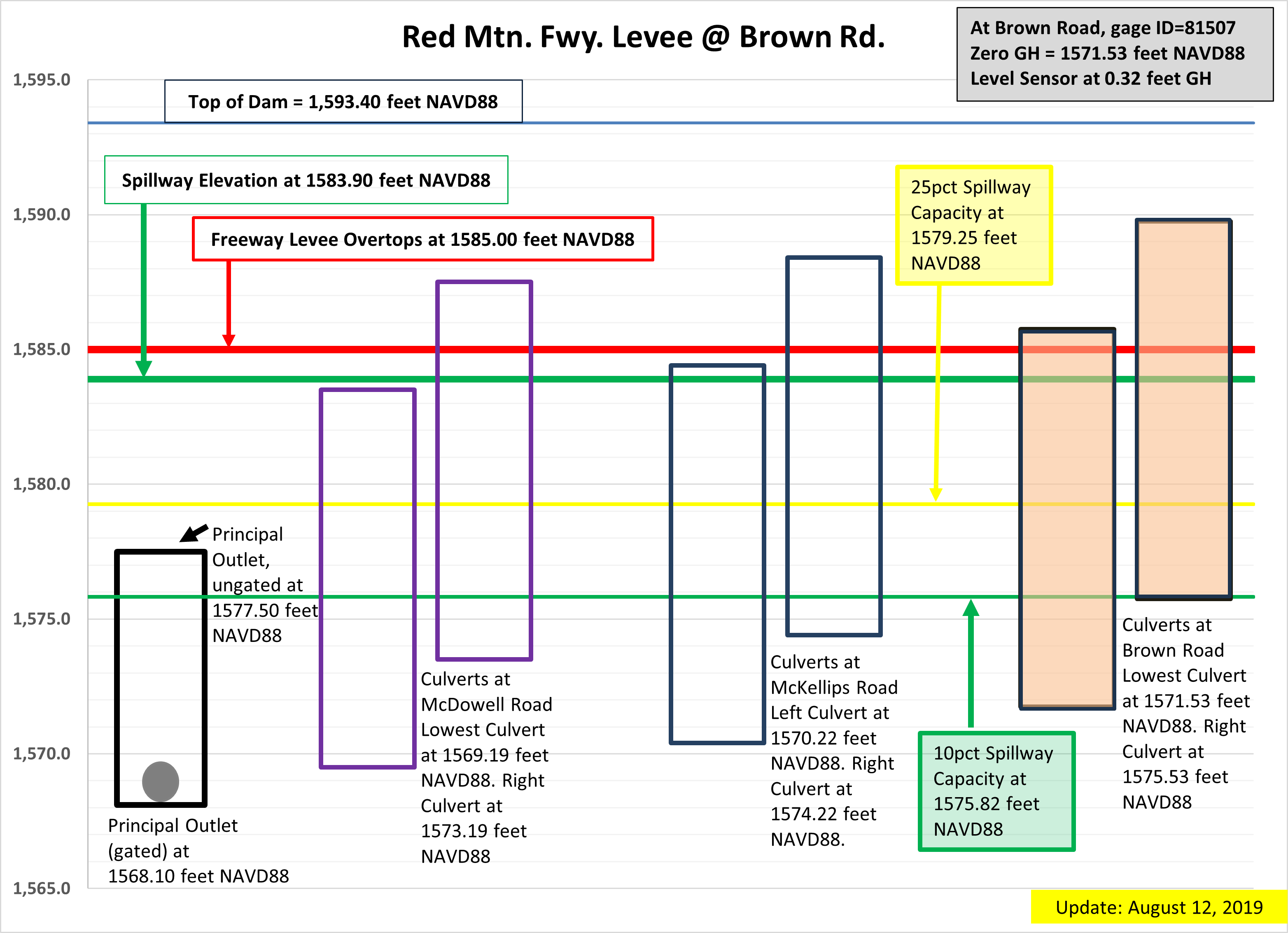 Red Mtn. Fwy. Levee @ Brown Rd.

At Brown Road, gage ID=81507
Zero GH = 1571.53 feet NAVD88
Level Sensor at 0.32 feet GH

1,595.0
1,590.0
1,585.0
1,580.0
1,575.0
1,570.0
1,565.0

Top of Dam = 1,593.40 feet NAVD88

Spillway Elevation at 1583.90 feet NAVD88

Freeway Levee Overtops at 1585.00 feet NAVD88

25pct Spillway Capacity at 1579.25 feet NAVD88

Principal Outlet, ungated at 1577.50 feet NAVD88

Principal Outlet (gated) at 1568.10 feet NAVD88

Culverts at McDowell Road Lowest Culvert at 1569.19 feet NAVD88. Right Culvert at 1573.19 feet NAVD88

Culverts at McKellips Road Left Culvert at 1570.22 feet NAVD88. Right Culvert at 1574.22 feet NAVD88.

10pct Spillway Capacity at 1575.82 feet NAVD88

Culverts at Brown Road Lowest Culvert at 1571.53 feet NAVD88. Right Culvert at 1575.53 feet NAVD88

Update: August 12, 2019